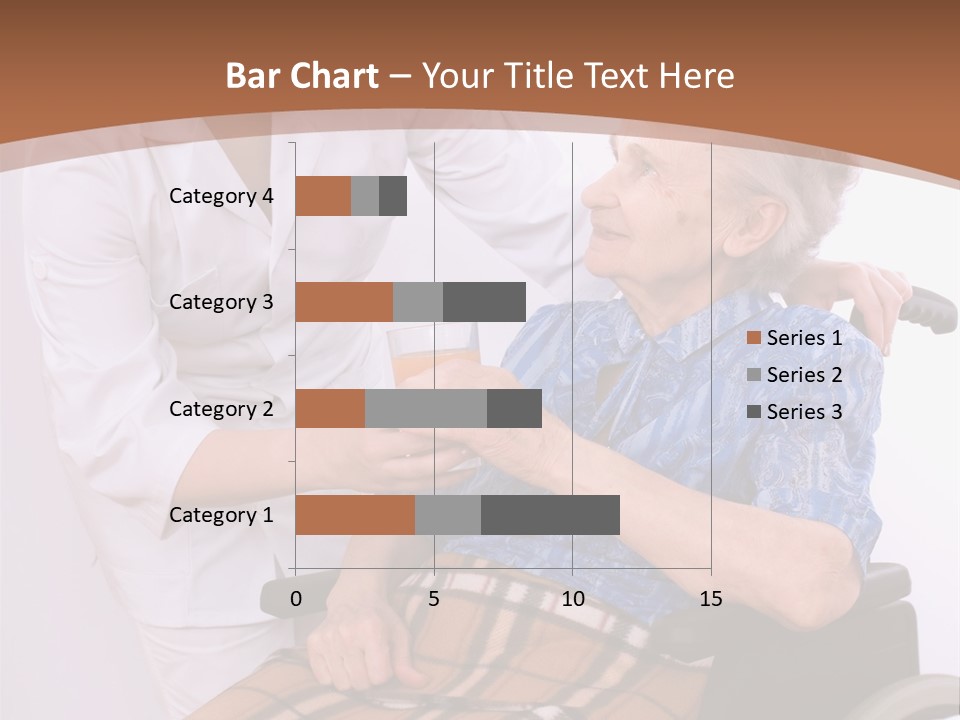 Bar Chart – Your Title Text Here

Category 4
Category 3
Category 2
Category 1

0
5
10
15

Series 1
Series 2
Series 3